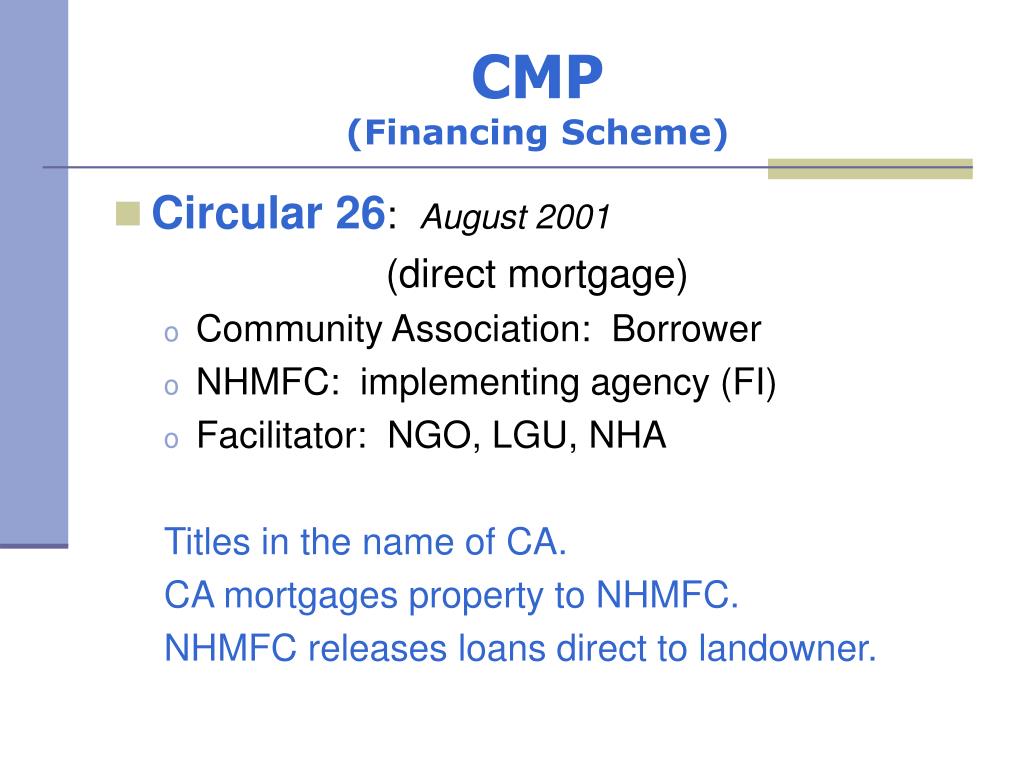 CMP
(Financing Scheme)

Circular 26: August 2001
(direct mortgage)

o Community Association: Borrower
o NHMFC: implementing agency (FI)
o Facilitator: NGO, LGU, NHA

Titles in the name of CA.
CA mortgages property to NHMFC.
NHMFC releases loans direct to landowner.